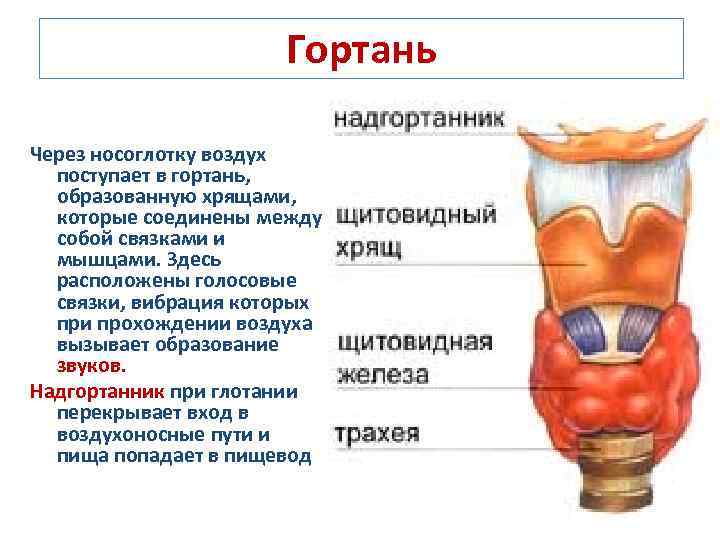 Гортань

Через носоглотку воздух поступает в гортань, образованную хрящами, которые соединены между собой связками и мышцами. Здесь расположены голосовые связки, вибрация которых при прохождении воздуха вызывает образование звуков.

Надгортанник при глотании перекрывает вход в воздухоносные пути и пища попадает в пищевод

надгортанник

щитовидный хрящ

щитовидная железа

трахея